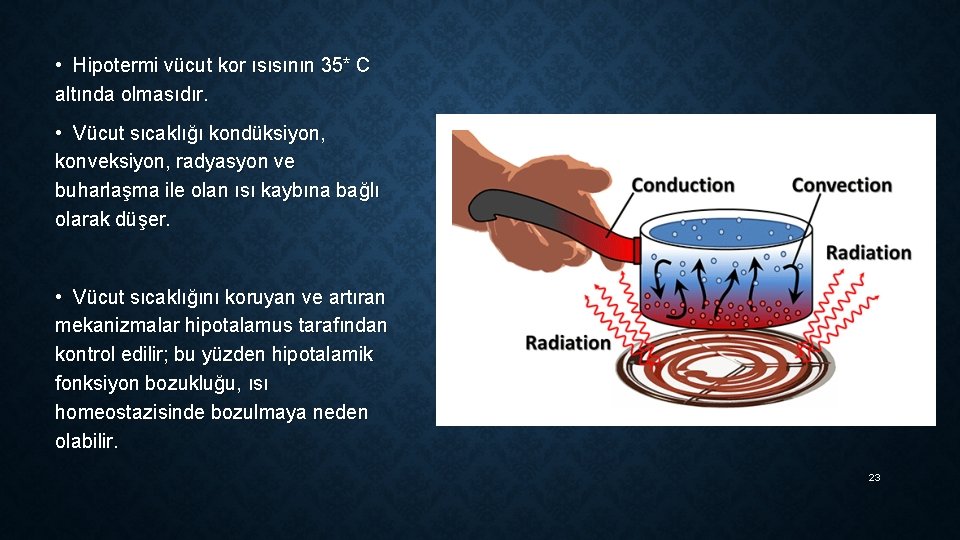 • Hipotermi vücut kor ısısının 35* C altında olmasıdır.

• Vücut sıcaklığı kondüksiyon, konveksiyon, radyasyon ve buharlaşma ile olan ısı kaybına bağlı olarak düşer.

• Vücut sıcaklığını koruyan ve artıran mekanizmalar hipotalamus tarafından kontrol edilir; bu yüzden hipotalamik fonksiyon bozukluğu, ısı homeostazisinde bozulmaya neden olabilir.

Conduction
Convection
Radiation
Radiation

23